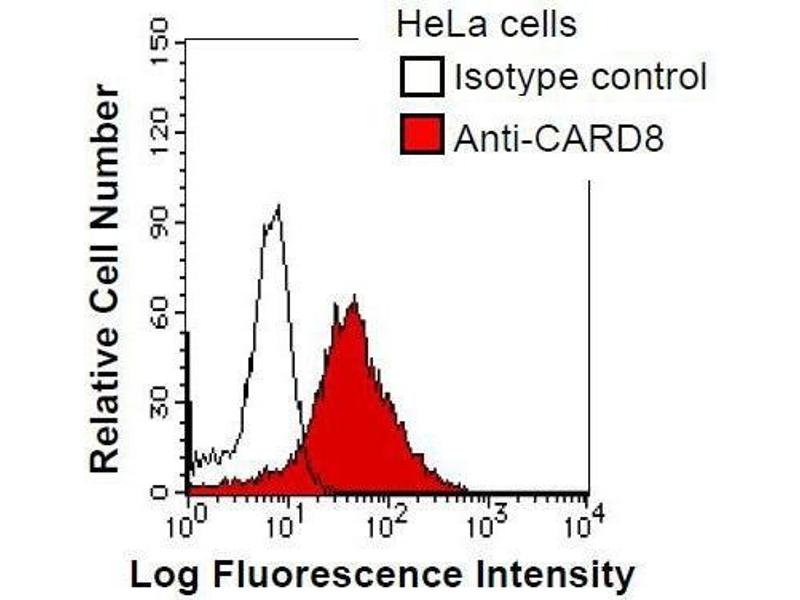 HeLa cells
Isotype control
Anti-CARD8

Relative Cell Number
150
120
90
60
30
0

$10^0$ $10^1$ $10^2$ $10^3$ $10^4$

Log Fluorescence Intensity